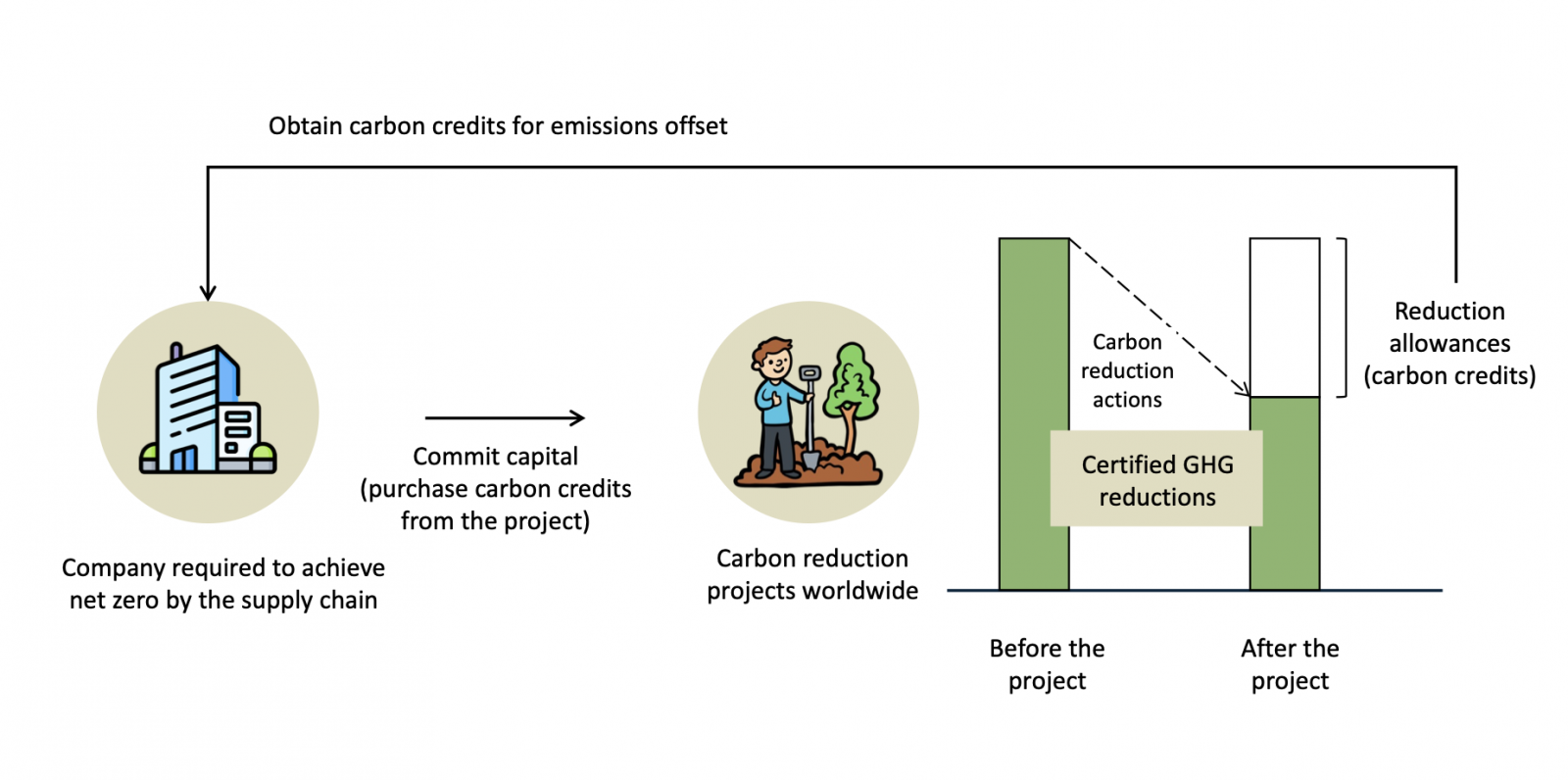 Obtain carbon credits for emissions offset

Company required to achieve net zero by the supply chain

Commit capital (purchase carbon credits from the project)

Carbon reduction projects worldwide

Carbon reduction actions

Certified GHG reductions

Reduction allowances (carbon credits)

Before the project

After the project